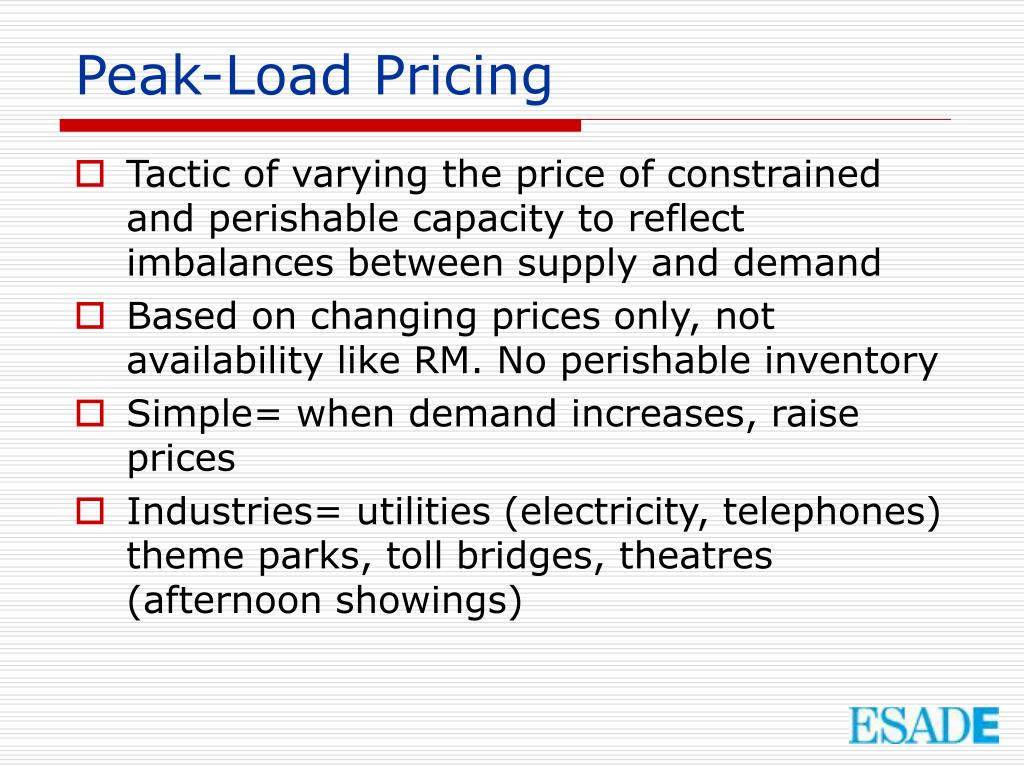 Peak-Load Pricing

Tactic of varying the price of constrained and perishable capacity to reflect imbalances between supply and demand

Based on changing prices only, not availability like RM. No perishable inventory

Simple= when demand increases, raise prices

Industries= utilities (electricity, telephones) theme parks, toll bridges, theatres (afternoon showings)

ESADE